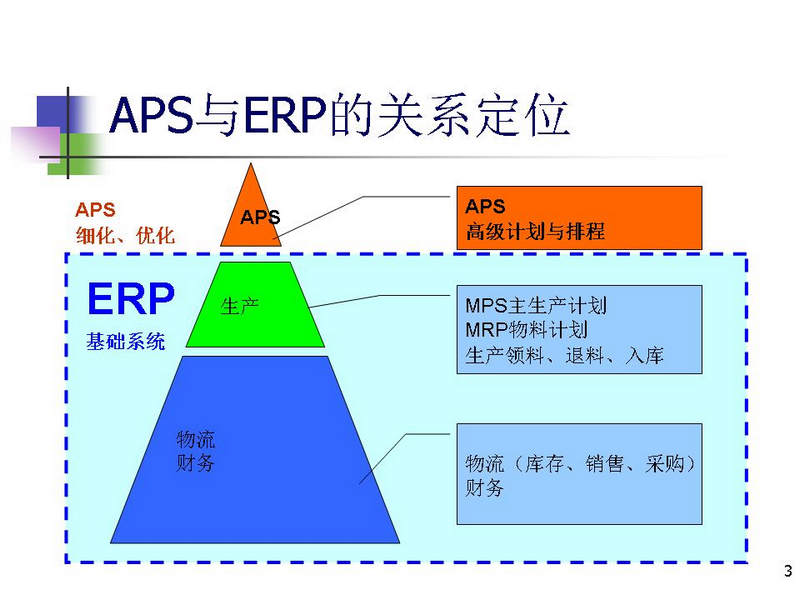 APS与ERP的关系定位

APS
细化、优化

APS

APS
高级计划与排程

ERP
基础系统

生产

MPS主生产计划
MRP物料计划
生产领料、退料、入库

物流
财务

物流（库存、销售、采购）
财务

3